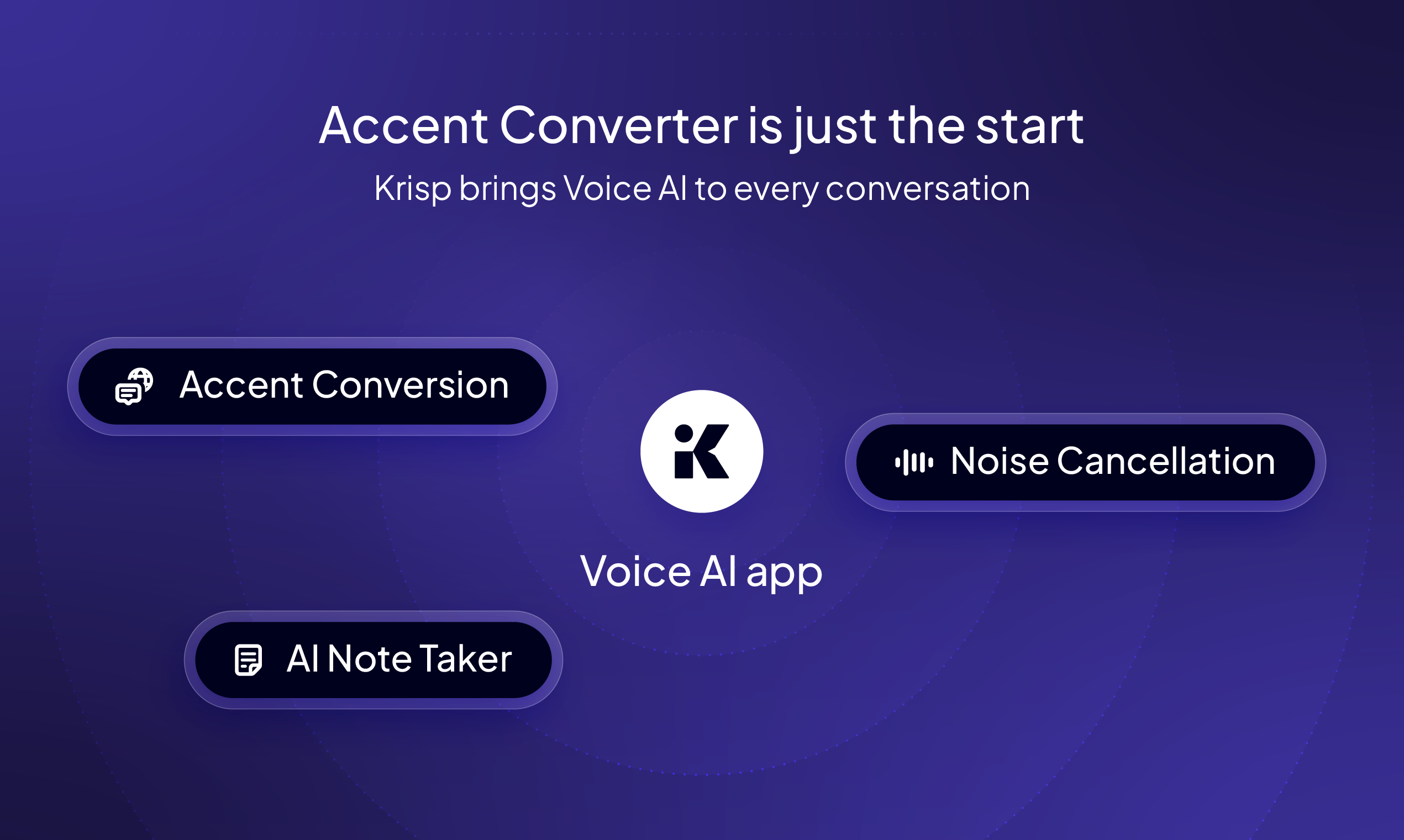 Accent Converter is just the start

Krisp brings Voice AI to every conversation

Accent Conversion

Noise Cancellation

Voice AI app

AI Note Taker